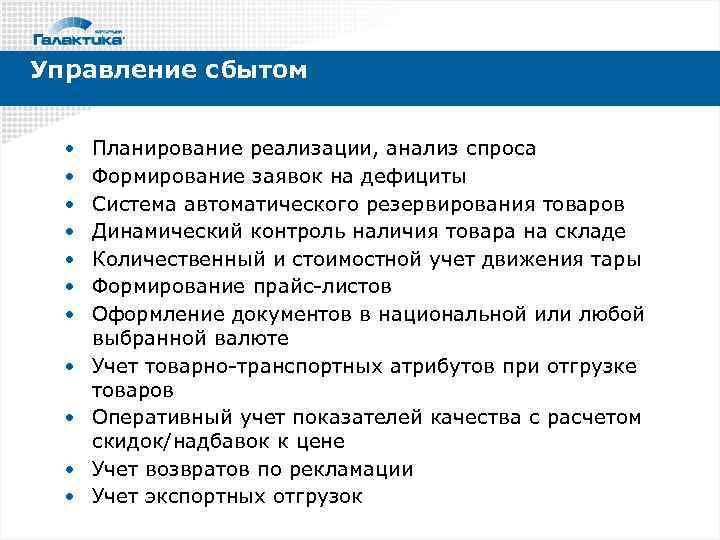 Галактика

Управление сбытом

• Планирование реализации, анализ спроса
• Формирование заявок на дефициты
• Система автоматического резервирования товаров
• Динамический контроль наличия товара на складе
• Количественный и стоимостной учет движения тары
• Формирование прайс-листов
• Оформление документов в национальной или любой выбранной валюте
• Учет товарно-транспортных атрибутов при отгрузке товаров
• Оперативный учет показателей качества с расчетом скидок/надбавок к цене
• Учет возвратов по рекламации
• Учет экспортных отгрузок